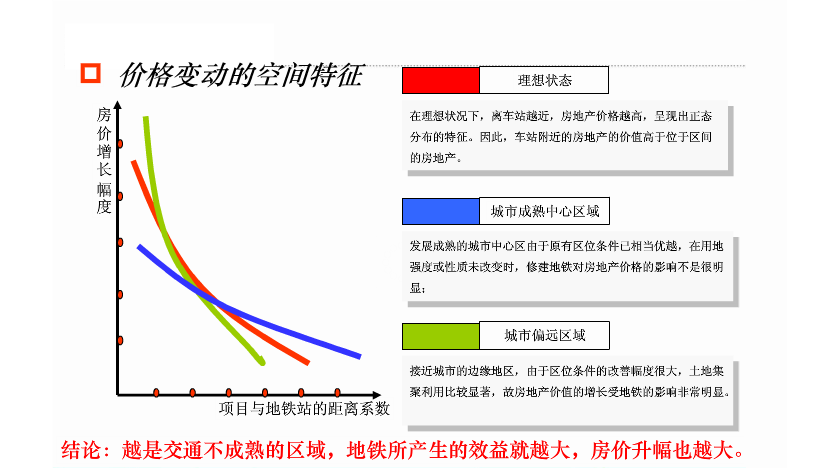 价格变动的空间特征

房价增长幅度

项目与地铁站的距离系数

理想状态

在理想状况下，离车站越近，房地产价格越高，呈现出正态分布的特征。因此，车站附近的房地产的价值高于位于区间的房地产。

城市成熟中心区域

发展成熟的城市中心区由于原有区位条件已相当优越，在用地强度或性质未改变时，修建地铁对房地产价格的影响不是很明显；

城市偏远区域

接近城市的边缘地区，由于区位条件的改善幅度很大，土地集聚利用比较显著，故房地产价值的增长受地铁的影响非常明显。

结论：越是交通不成熟的区域，地铁所产生的效益就越大，房价升幅也越大。